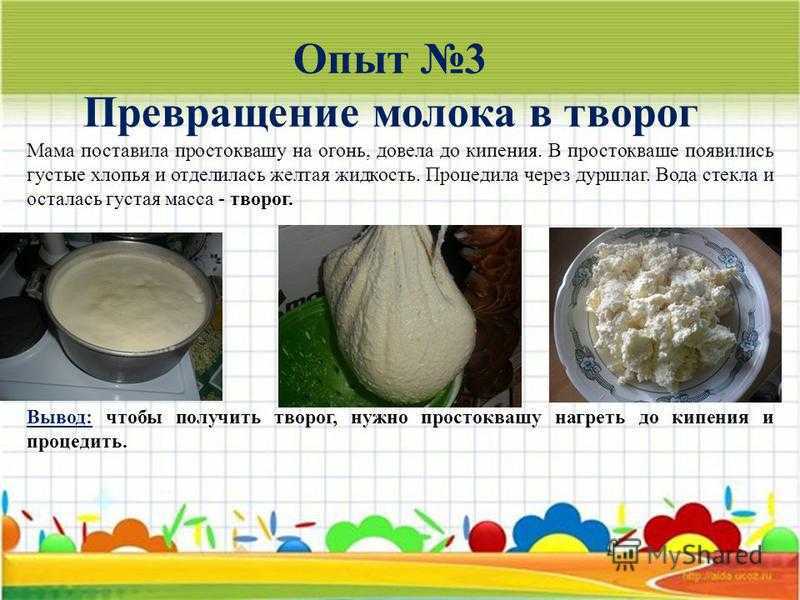 Опыт №3
Превращение молока в творог

Мама поставила простоквашу на огонь, довела до кипения. В простокваше появились густые хлопья и отделилась желтая жидкость. Процедила через дуршлаг. Вода стекла и осталась густая масса - творог.

Вывод: чтобы получить творог, нужно простоквашу нагреть до кипения и процедить.

MyShared
http://aida.ucoz.ru